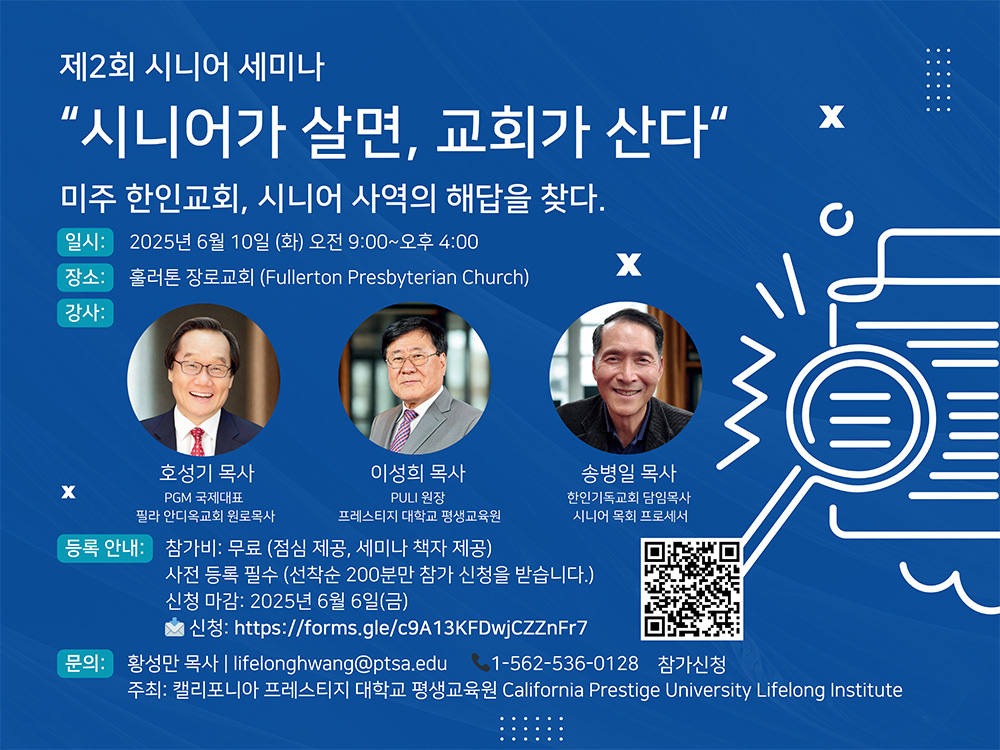 제2회 시니어 세미나

“시니어가 살면, 교회가 산다“

미주 한인교회, 시니어 사역의 해답을 찾다.

일시: 2025년 6월 10일 (화) 오전 9:00~오후 4:00

장소: 훌러톤 장로교회 (Fullerton Presbyterian Church)

강사:

호성기 목사
PGM 국제대표
필라 안디옥교회 원로목사

이성희 목사
PULI 원장
프레스티지 대학교 평생교육원

송병일 목사
한인기독교회 담임목사
시니어 목회 프로세서

등록 안내: 참가비: 무료 (점심 제공, 세미나 책자 제공)
사전 등록 필수 (선착순 200분만 참가 신청을 받습니다.)
신청 마감: 2025년 6월 6일(금)
신청: https://forms.gle/c9A13KFDwjCZZnFr7

문의: 황성만 목사 | lifelonghwang@ptsa.edu 1-562-536-0128 참가신청
주최: 캘리포니아 프레스티지 대학교 평생교육원 California Prestige University Lifelong Institute